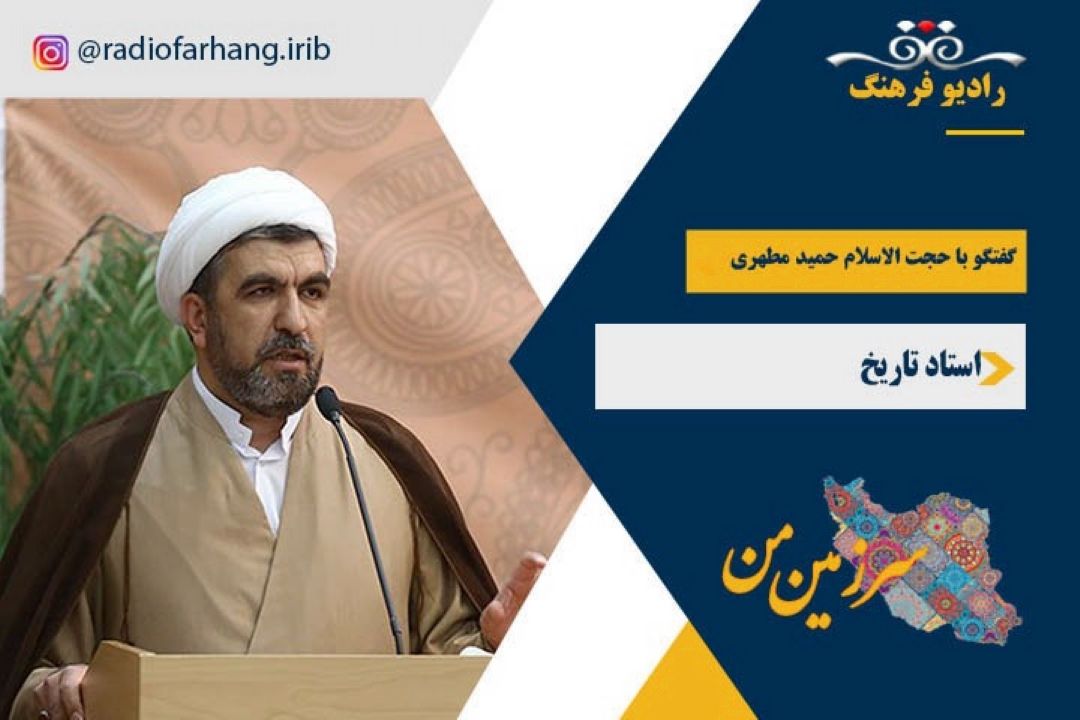 @radiofarhang.irib

رادیو فرهنگ

گفتگو با حجت الاسلام حمید مطهری

استاد تاریخ

سرزمین من